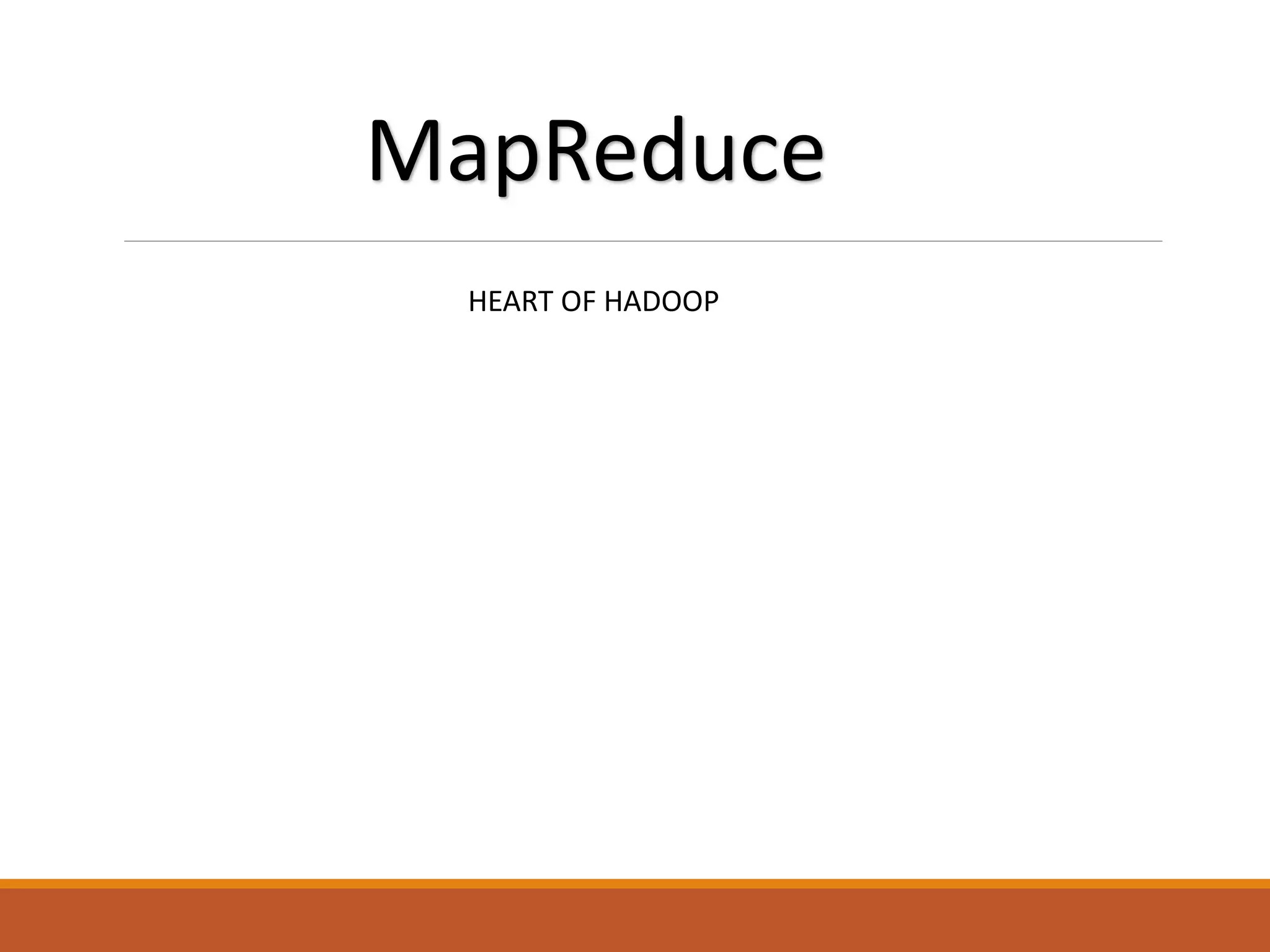 MapReduce

HEART OF HADOOP